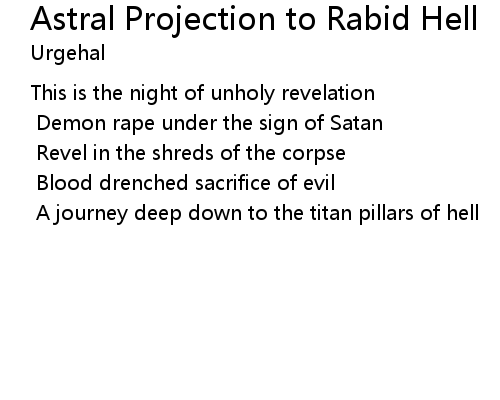 Astral Projection to Rabid Hell
Urgehal

This is the night of unholy revelation
Demon rape under the sign of Satan
Revel in the shreds of the corpse
Blood drenched sacrifice of evil
A journey deep down to the titan pillars of hell